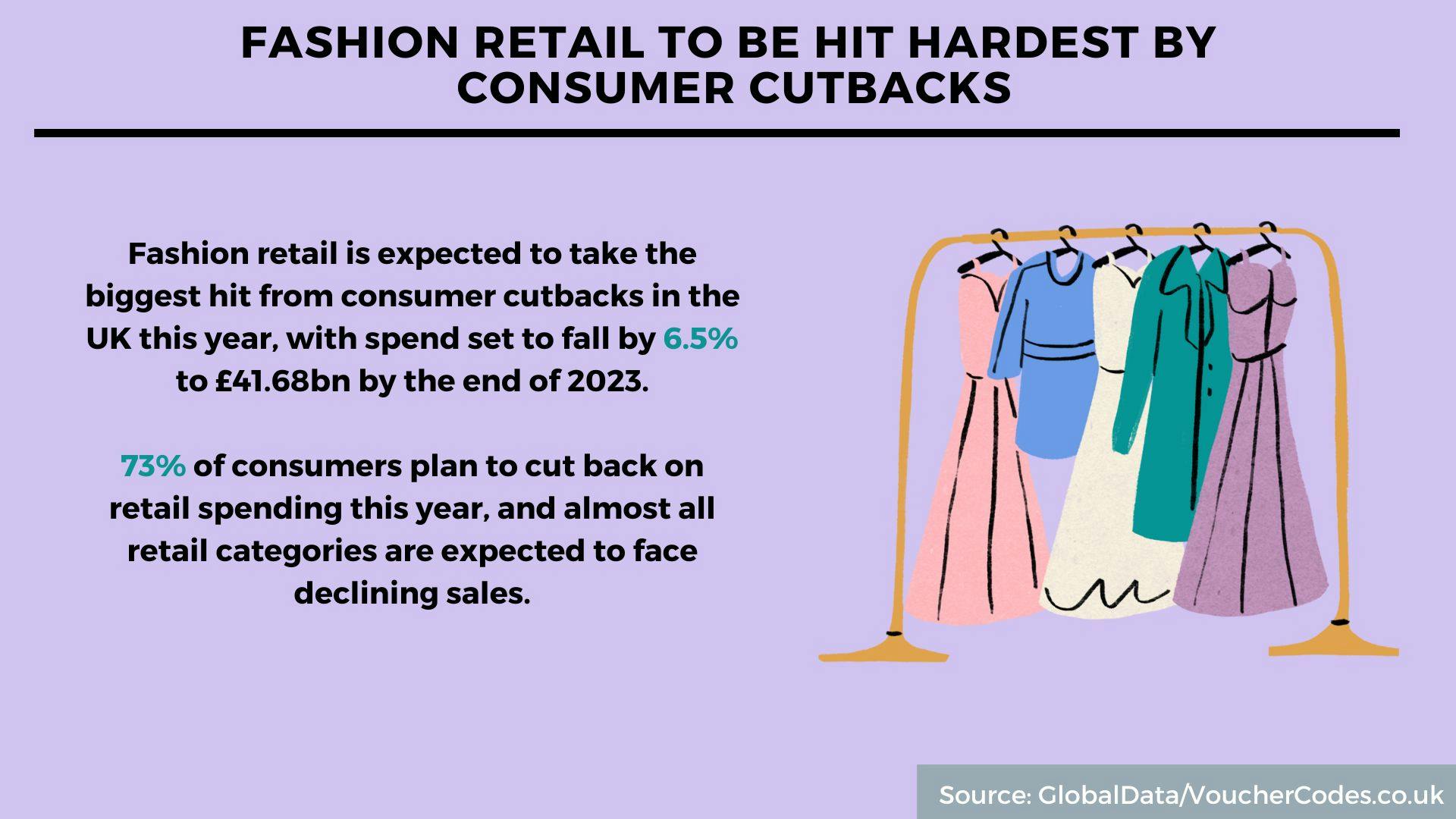 FASHION RETAIL TO BE HIT HARDEST BY CONSUMER CUTBACKS

Fashion retail is expected to take the biggest hit from consumer cutbacks in the UK this year, with spend set to fall by 6.5% to £41.68bn by the end of 2023.

73% of consumers plan to cut back on retail spending this year, and almost all retail categories are expected to face declining sales.

Source: GlobalData/VoucherCodes.co.uk